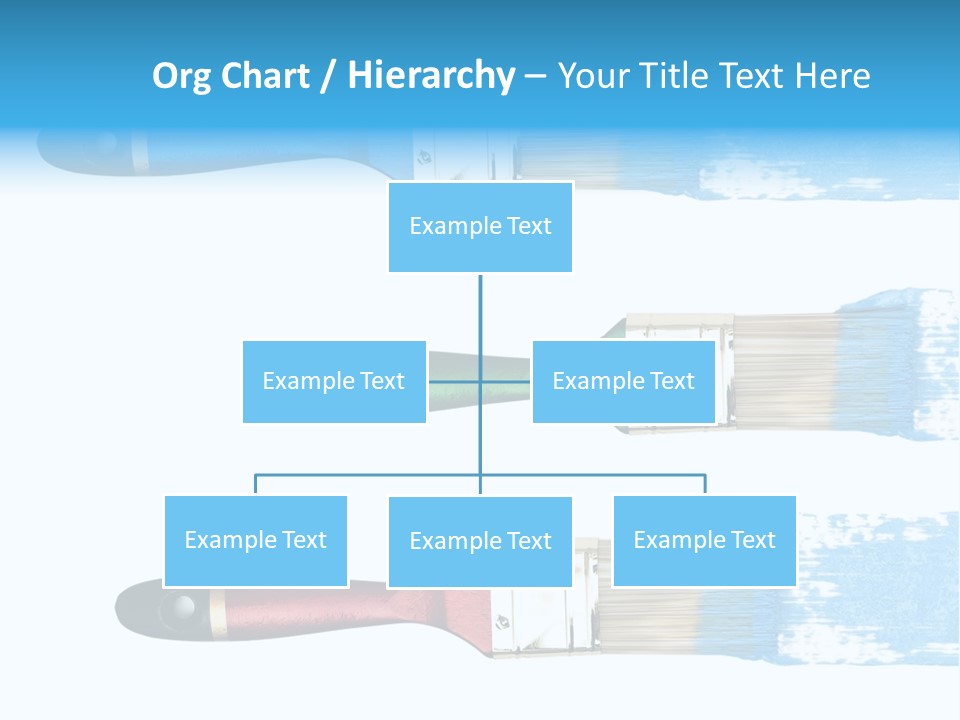 Org Chart / Hierarchy – Your Title Text Here

Example Text

Example Text

Example Text

Example Text

Example Text

Example Text